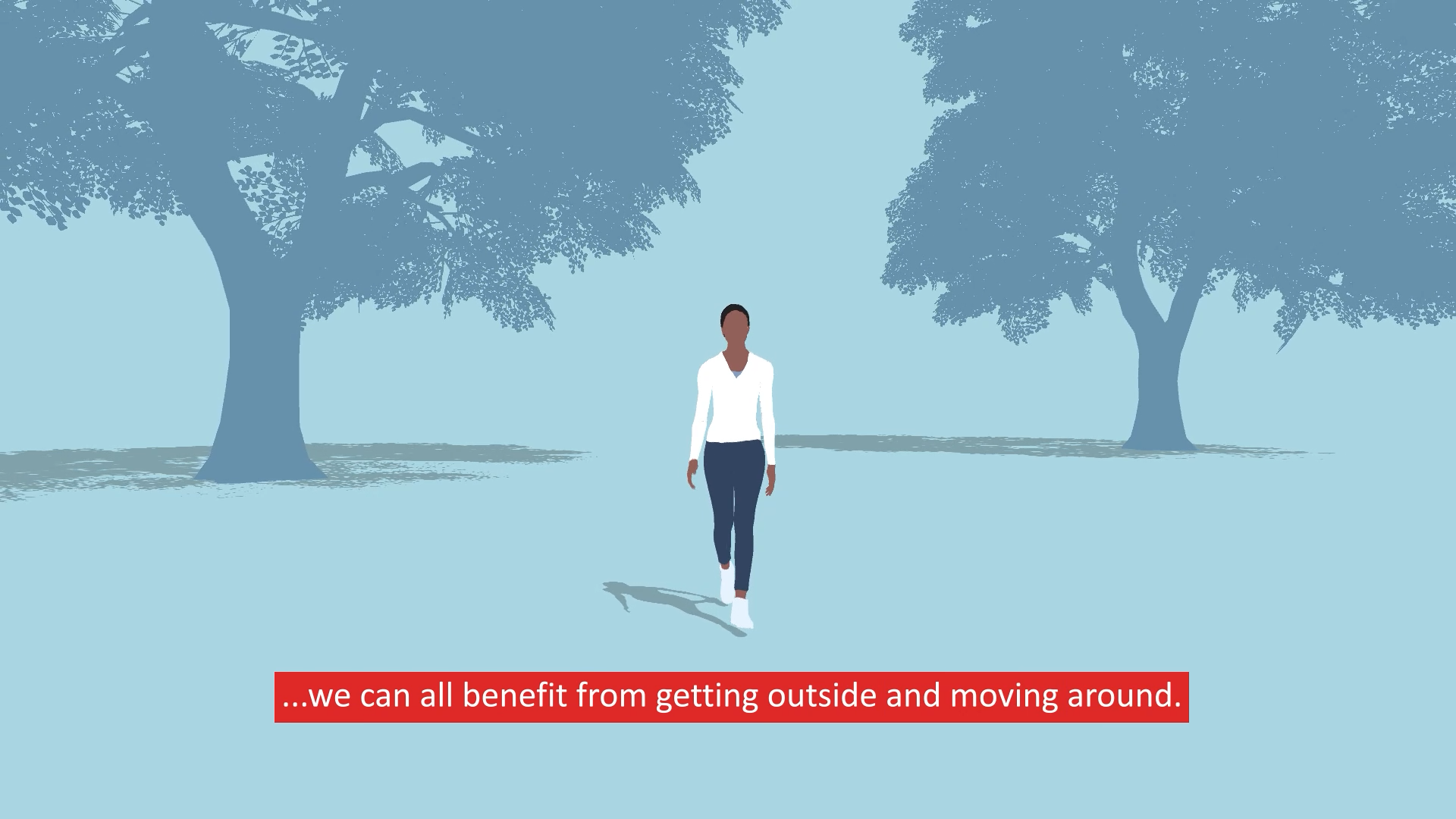 ...we can all benefit from getting outside and moving around.